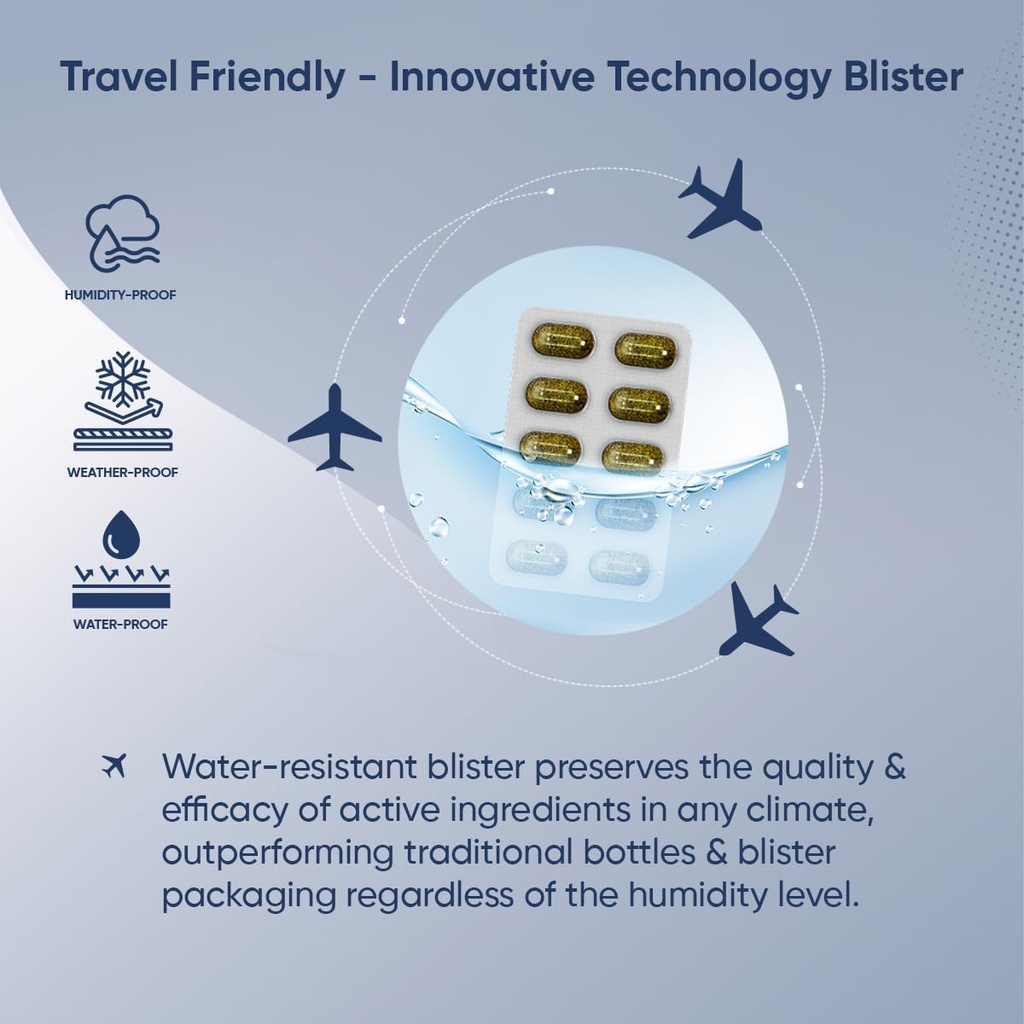 Travel Friendly - Innovative Technology Blister

HUMIDITY-PROOF

WEATHER-PROOF

WATER-PROOF

Water-resistant blister preserves the quality & efficacy of active ingredients in any climate, outperforming traditional bottles & blister packaging regardless of the humidity level.